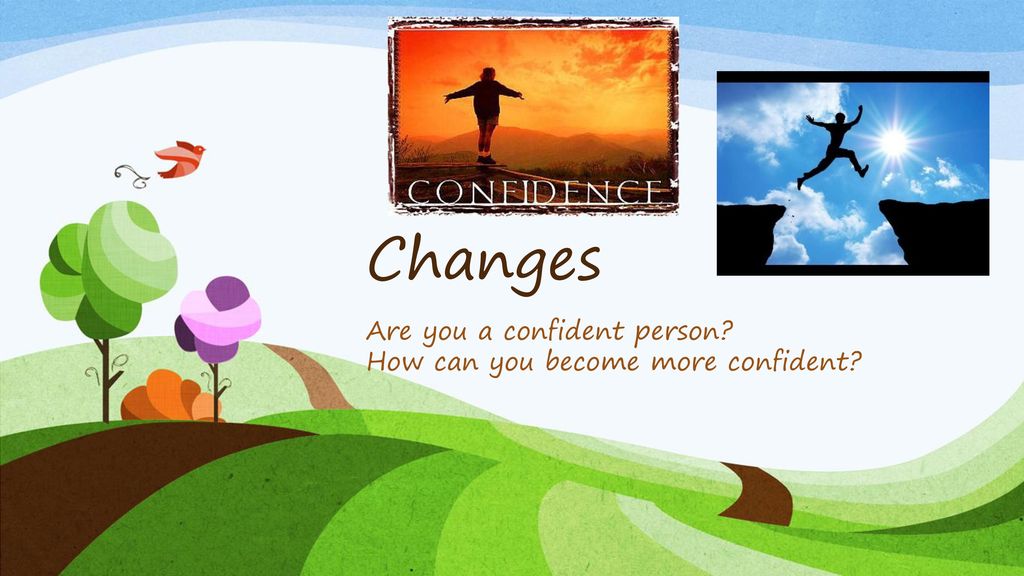 CONFIDENCE

Changes

Are you a confident person?
How can you become more confident?